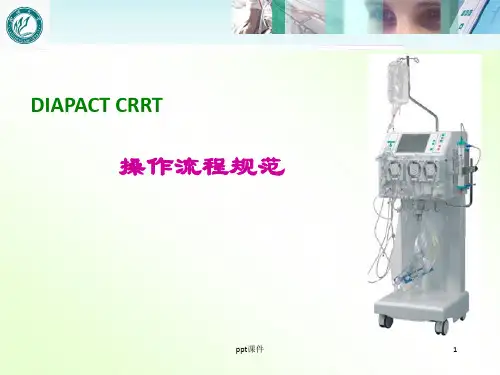 DIAPACT CRRT

操作流程规范

ppt课件

1